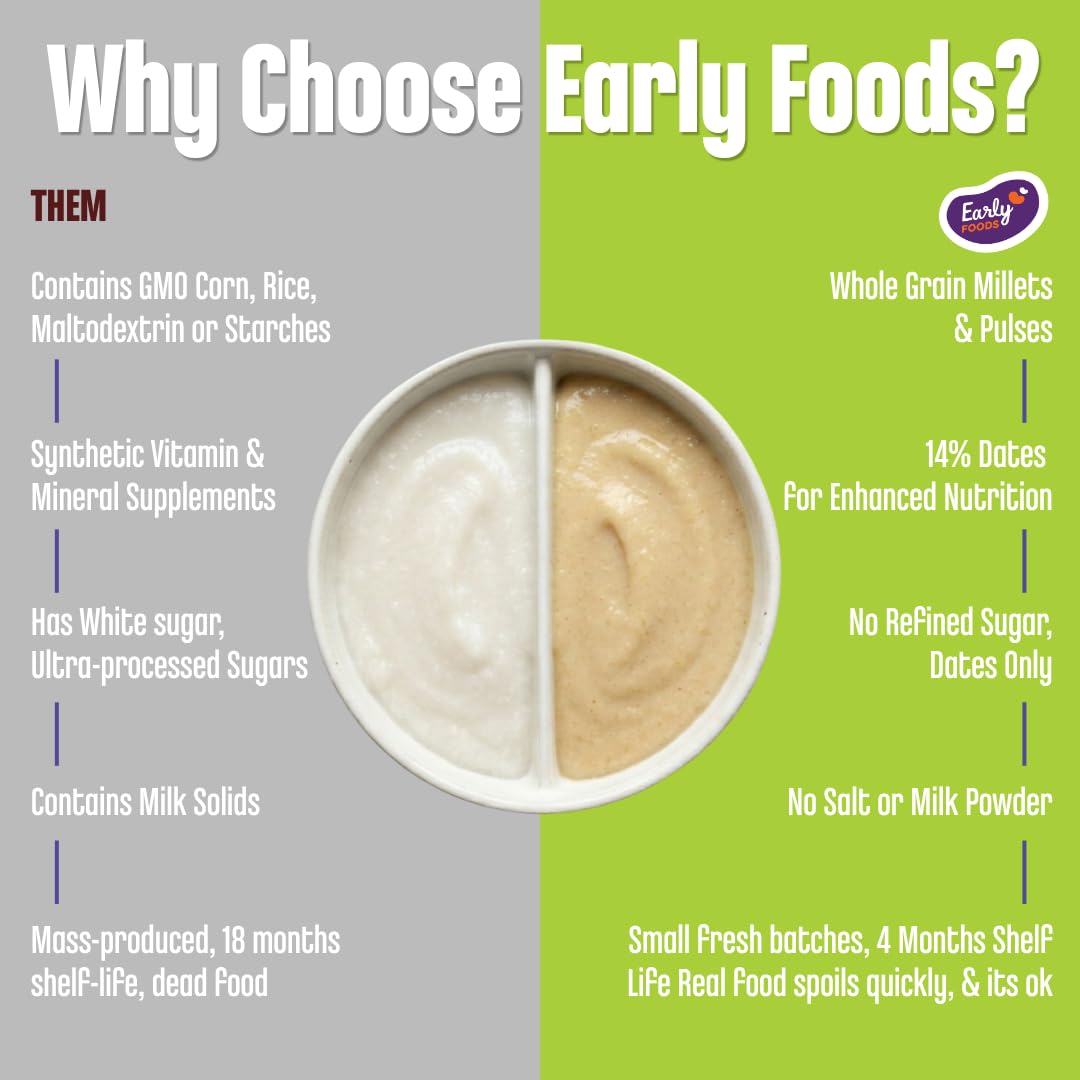 Why Choose Early Foods?

THEM

Contains GMO Corn, Rice, Maltodextrin or Starches

Synthetic Vitamin & Mineral Supplements

Has White sugar, Ultra-processed Sugars

Contains Milk Solids

Mass-produced, 18 months shelf-life, dead food

Early FOODS

Whole Grain Millets & Pulses

14% Dates for Enhanced Nutrition

No Refined Sugar, Dates Only

No Salt or Milk Powder

Small fresh batches, 4 Months Shelf Life Real food spoils quickly, & its ok